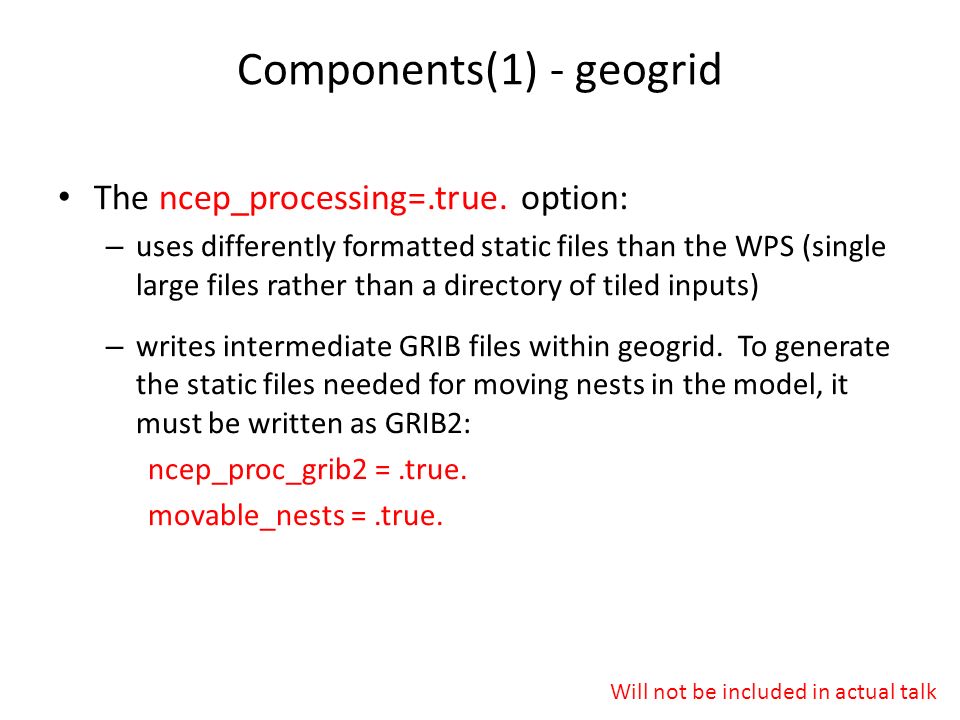 Components(1) - geogrid

• The ncep_processing=.true. option:

– uses differently formatted static files than the WPS (single large files rather than a directory of tiled inputs)

– writes intermediate GRIB files within geogrid. To generate the static files needed for moving nests in the model, it must be written as GRIB2:

ncep_proc_grib2 = .true.

movable_nests = .true.

Will not be included in actual talk